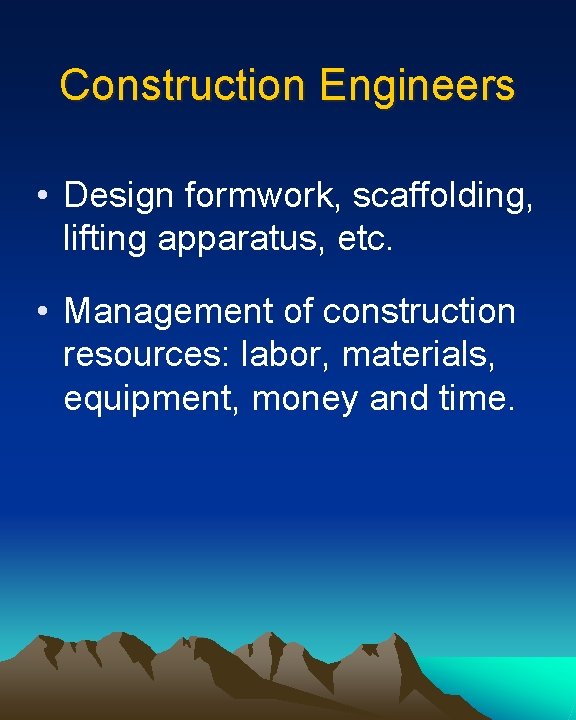 Construction Engineers

• Design formwork, scaffolding, lifting apparatus, etc.

• Management of construction resources: labor, materials, equipment, money and time.